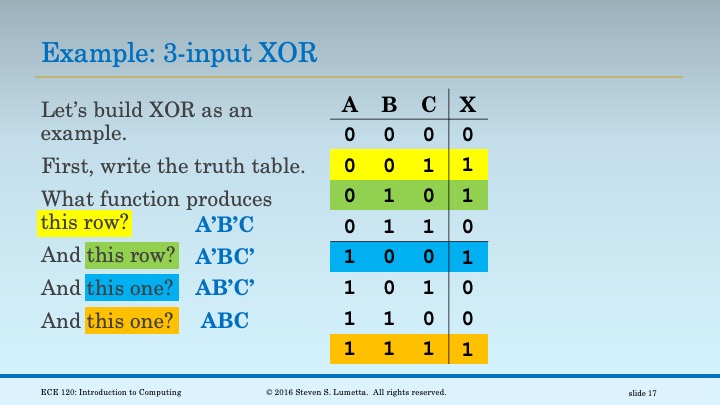 Example: 3-input XOR

Let's build XOR as an example.

First, write the truth table.

What function produces this row? A'B'C

And this row? A'BC'

And this one? AB'C'

And this one? ABC

| A | B | C | X |
|---|---|---|---|
| 0 | 0 | 0 | 0 |
| 0 | 0 | 1 | 1 |
| 0 | 1 | 0 | 1 |
| 0 | 1 | 1 | 0 |
| 1 | 0 | 0 | 1 |
| 1 | 0 | 1 | 0 |
| 1 | 1 | 0 | 0 |
| 1 | 1 | 1 | 1 |

ECE 120: Introduction to Computing © 2016 Steven S. Lumetta. All rights reserved. slide 17